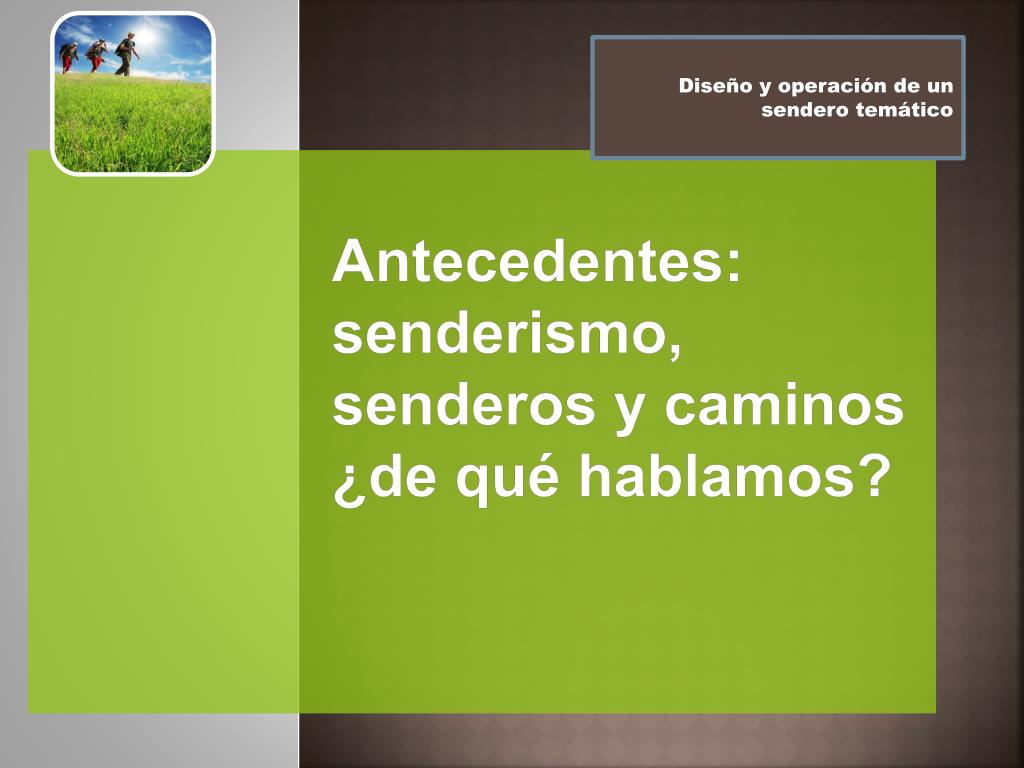 Diseño y operación de un sendero temático

Antecedentes: senderismo, senderos y caminos ¿de qué hablamos?